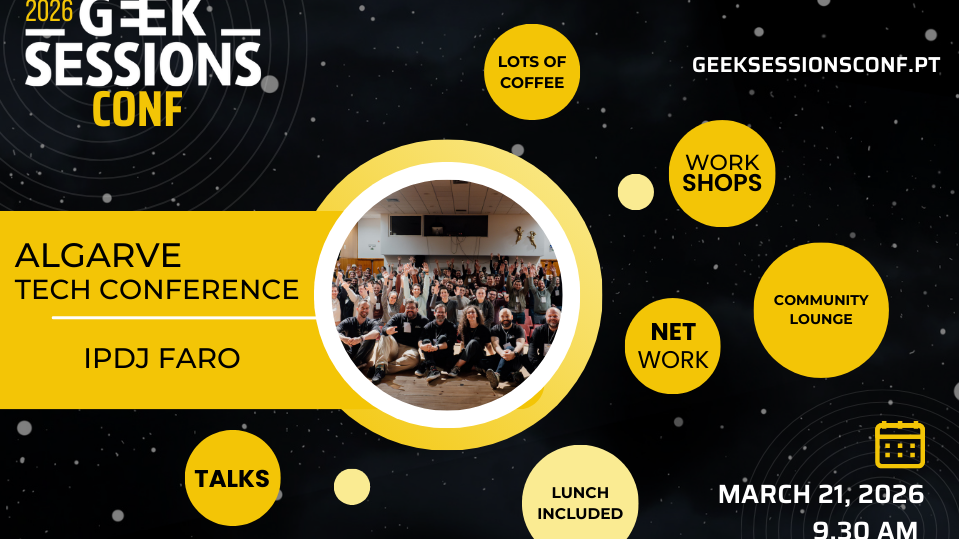 2026 GEEK SESSIONS CONF

LOTS OF COFFEE

GEEKSESSIONSCONF.PT

WORK SHOPS

ALGARVE
TECH CONFERENCE

IPDJ FARO

COMMUNITY LOUNGE

NET WORK

TALKS

LUNCH INCLUDED

MARCH 21, 2026
9.30 AM